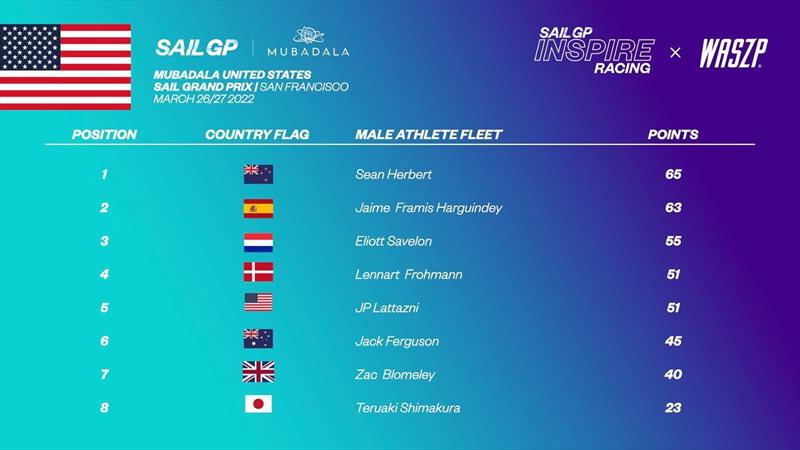 SAILGP | MUBADALA

MUBADALA UNITED STATES
SAIL GRAND PRIX | SAN FRANCISCO
MARCH 26/27 2022

SAILGP INSPIRE RACING × WASZP

| POSITION | COUNTRY FLAG | MALE ATHLETE FLEET | POINTS |
|---|---|---|---|
| 1 | | Sean Herbert | 65 |
| 2 | | Jaime Framis Harguindey | 63 |
| 3 | | Eliott Savelon | 55 |
| 4 | | Lennart Frohmann | 51 |
| 5 | | JP Lattazni | 51 |
| 6 | | Jack Ferguson | 45 |
| 7 | | Zac Blomeley | 40 |
| 8 | | Teruaki Shimakura | 23 |